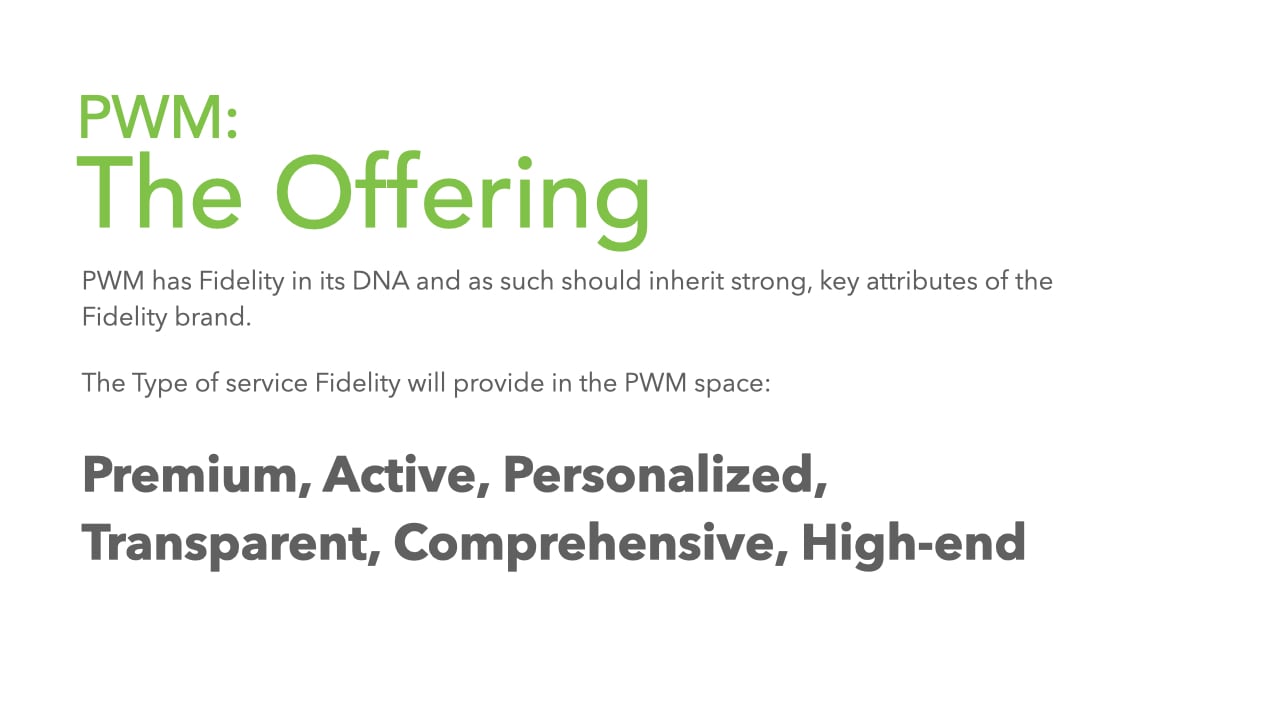 PWM:
The Offering

PWM has Fidelity in its DNA and as such should inherit strong, key attributes of the Fidelity brand.

The Type of service Fidelity will provide in the PWM space:

Premium, Active, Personalized, Transparent, Comprehensive, High-end